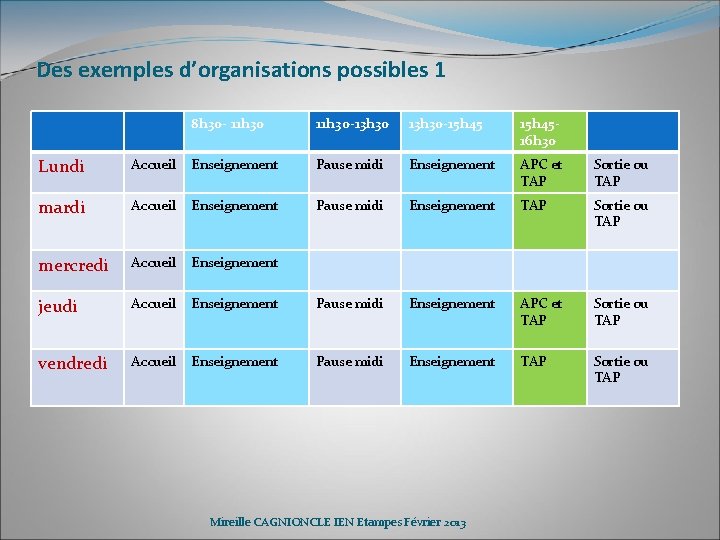 Des exemples d'organisations possibles 1

| | | 8h30- 11h30 | 11h30-13h30 | 13h30-15h45 | 15h45-16h30 | |
|---|---|---|---|---|---|---|
| Lundi | Accueil | Enseignement | Pause midi | Enseignement | APC et TAP | Sortie ou TAP |
| mardi | Accueil | Enseignement | Pause midi | Enseignement | TAP | Sortie ou TAP |
| mercredi | Accueil | Enseignement | | | | |
| jeudi | Accueil | Enseignement | Pause midi | Enseignement | APC et TAP | Sortie ou TAP |
| vendredi | Accueil | Enseignement | Pause midi | Enseignement | TAP | Sortie ou TAP |

Mireille CAGNIONCLE IEN Etampes Février 2013